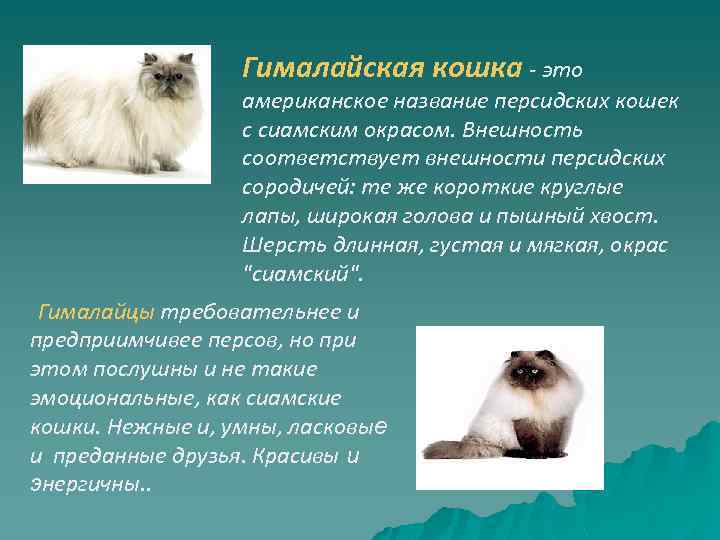 Гималайская кошка - это американское название персидских кошек с сиамским окрасом. Внешность соответствует внешности персидских сородичей: те же короткие круглые лапы, широкая голова и пышный хвост. Шерсть длинная, густая и мягкая, окрас "сиамский".

Гималайцы требовательнее и предприимчивее персов, но при этом послушны и не такие эмоциональные, как сиамские кошки. Нежные и, умны, ласковые и преданные друзья. Красивы и энергичны..